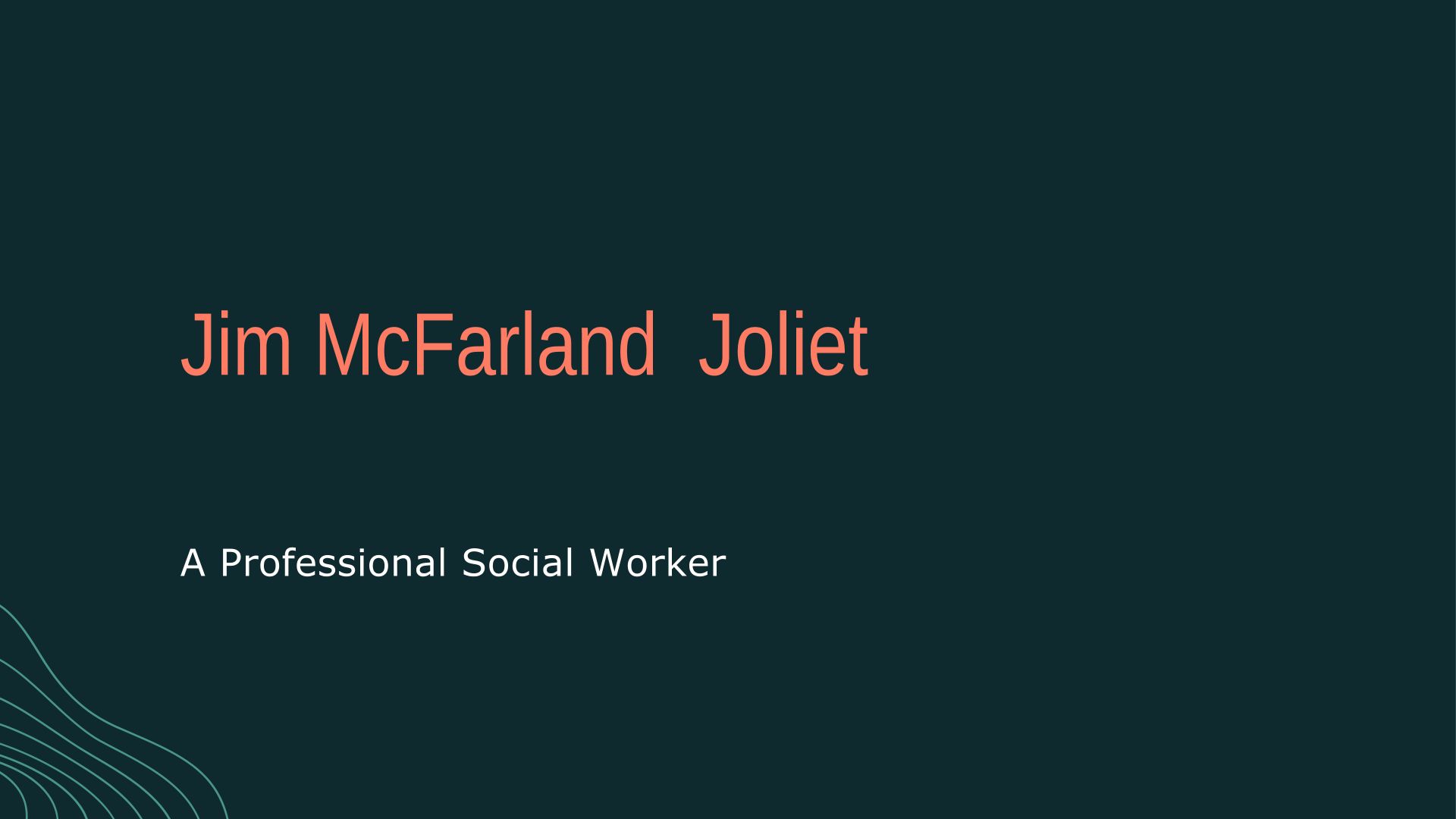 Jim McFarland  Joliet

A Professional Social Worker